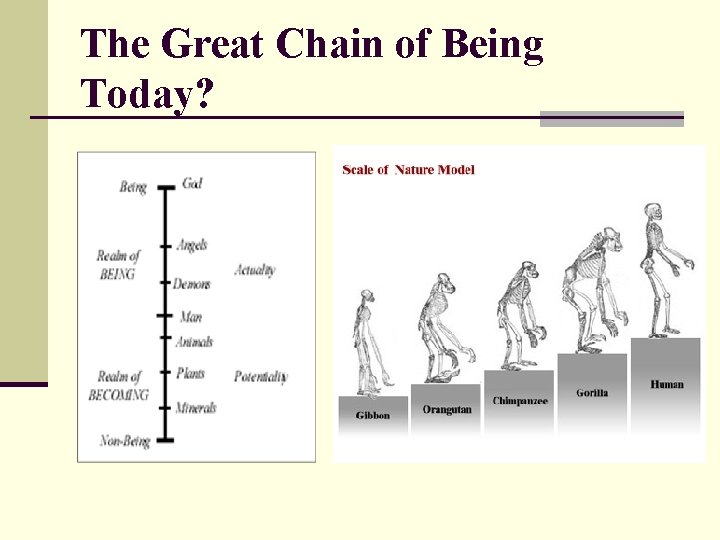 The Great Chain of Being Today?

Being God

Angels

Realm of BEING

Actuality

Demons

Man

Animals

Realm of BECOMING

Plants

Potentiality

Minerals

Non-Being

Scale of Nature Model

Gibbon

Orangutan

Chimpanzee

Gorilla

Human